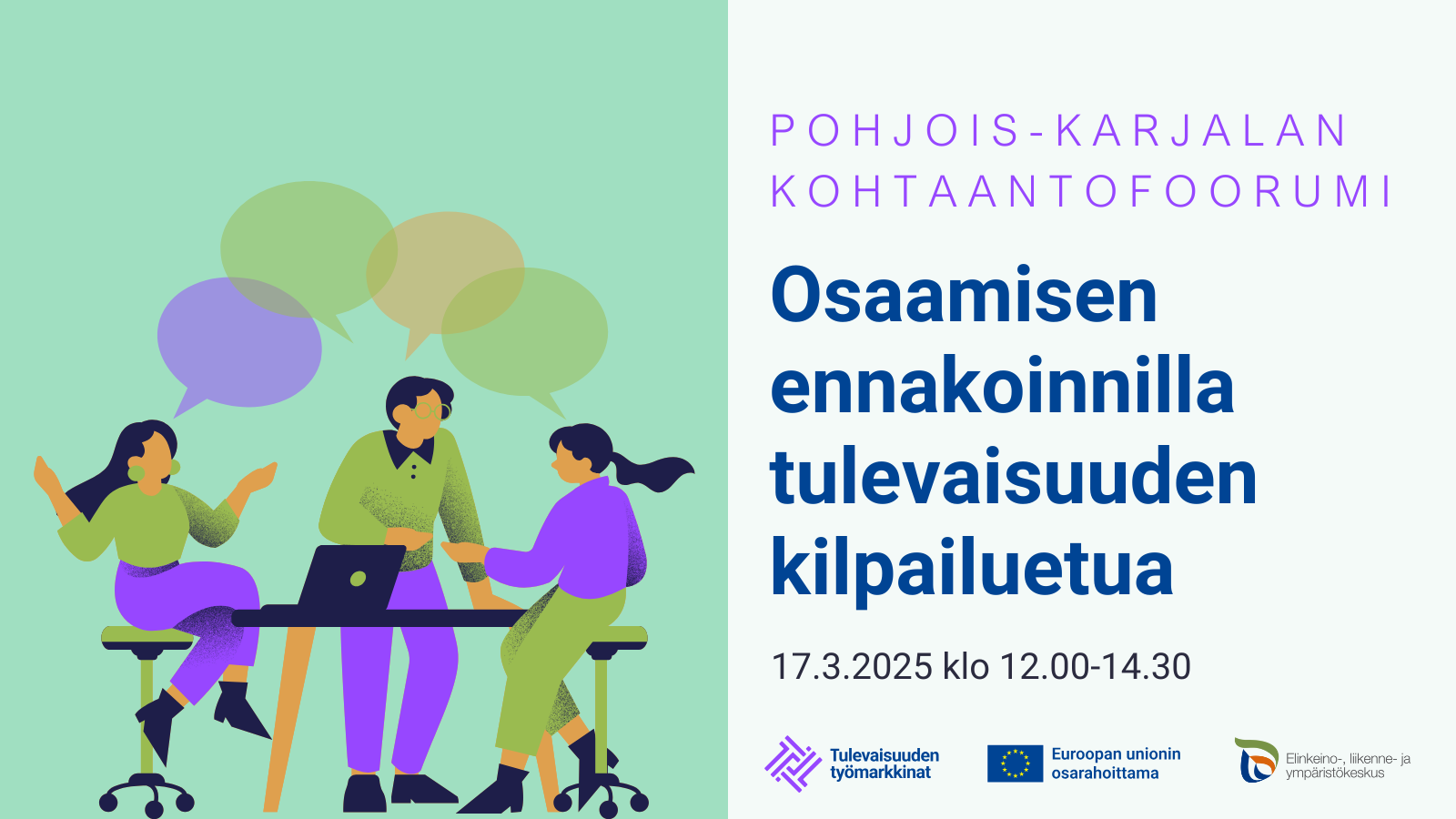 POHJOIS-KARJALAN KOHTAANTOFOORUMI

Osaamisen ennakoinnilla tulevaisuuden kilpailuetua

17.3.2025 klo 12.00-14.30

Tulevaisuuden työmarkkinat

Euroopan unionin osarahoittama

Elinkeino-, liikenne- ja ympäristökeskus